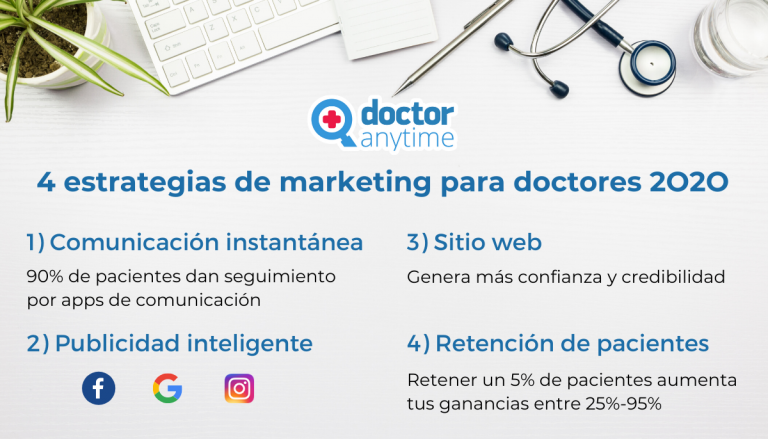 doctor anytime

4 estrategias de marketing para doctores 2020

1) Comunicación instantánea

90% de pacientes dan seguimiento por apps de comunicación

2) Publicidad inteligente

3) Sitio web

Genera más confianza y credibilidad

4) Retención de pacientes

Retener un 5% de pacientes aumenta tus ganancias entre 25%-95%